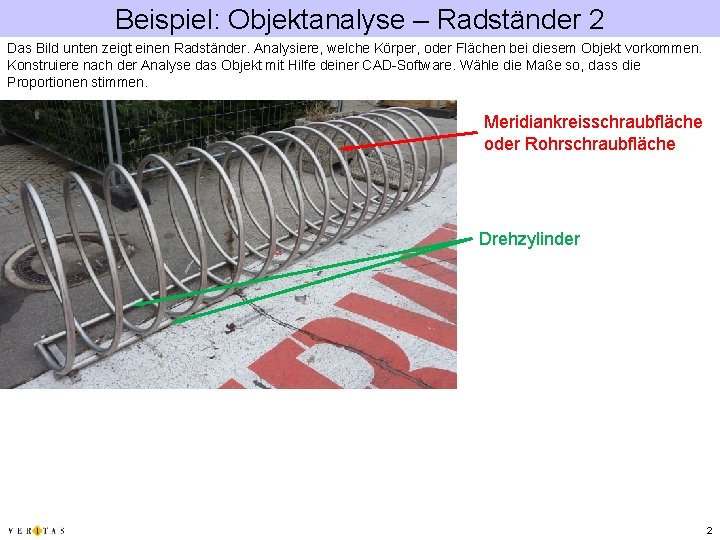 Beispiel: Objektanalyse – Radständer 2

Das Bild unten zeigt einen Radständer. Analysiere, welche Körper, oder Flächen bei diesem Objekt vorkommen. Konstruiere nach der Analyse das Objekt mit Hilfe deiner CAD-Software. Wähle die Maße so, dass die Proportionen stimmen.

Meridiankreisschraubfläche oder Rohrschraubfläche

Drehzylinder

VERITAS

2